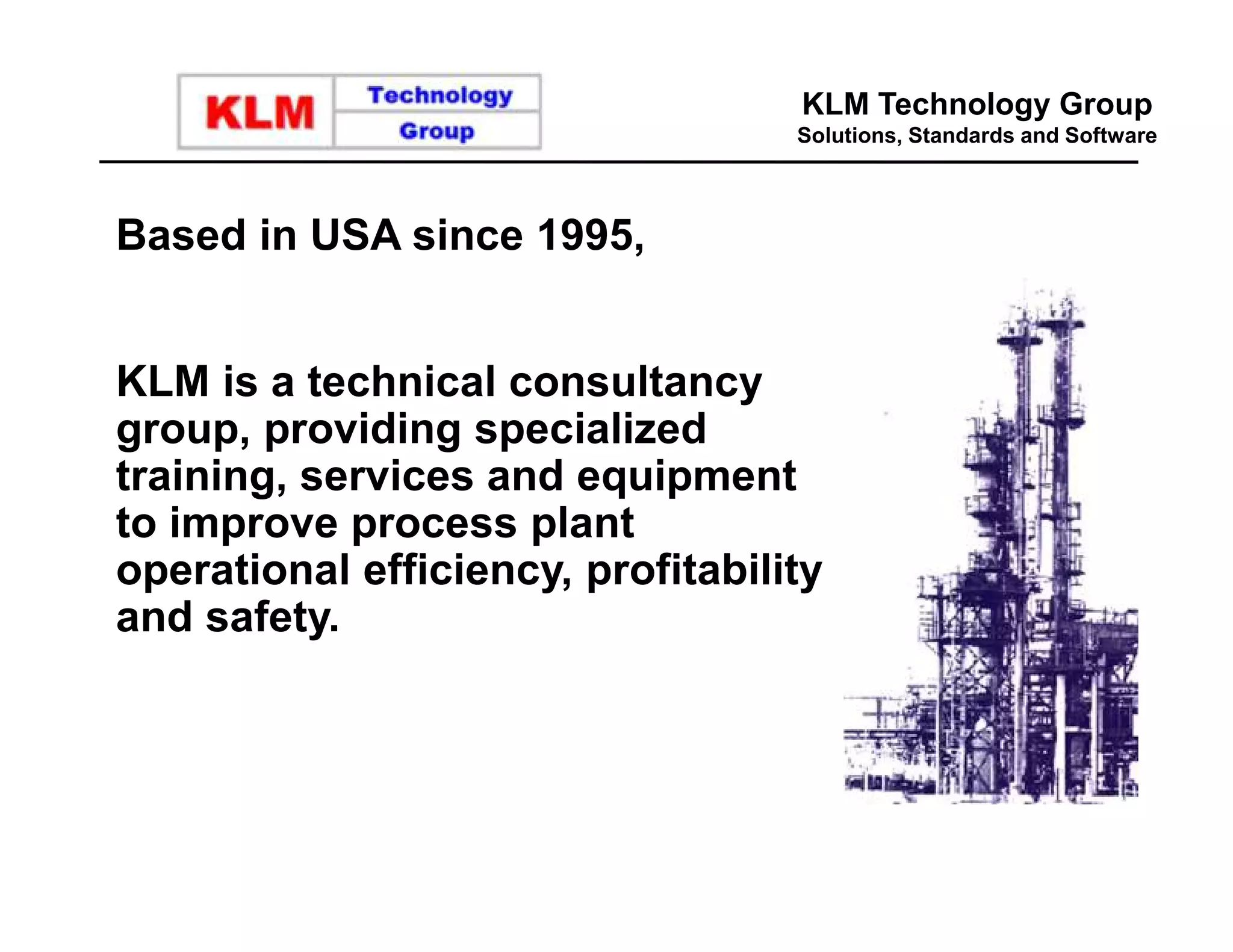 KLM Technology Group

KLM Technology Group
Solutions, Standards and Software

Based in USA since 1995,

KLM is a technical consultancy group, providing specialized training, services and equipment to improve process plant operational efficiency, profitability and safety.